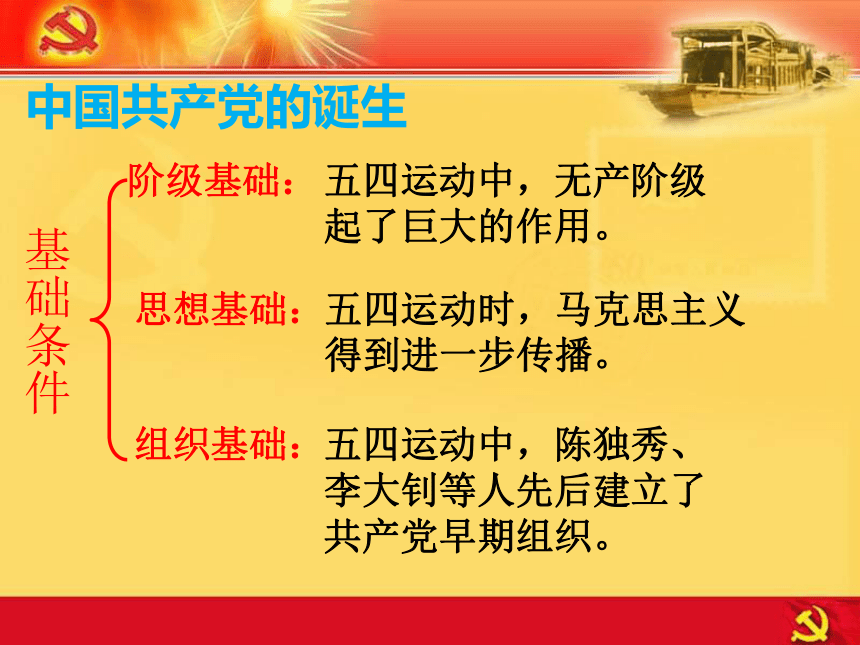 中国共产党的诞生

基础条件

阶级基础：五四运动中，无产阶级起了巨大的作用。

思想基础：五四运动时，马克思主义得到进一步传播。

组织基础：五四运动中，陈独秀、李大钊等人先后建立了共产党早期组织。